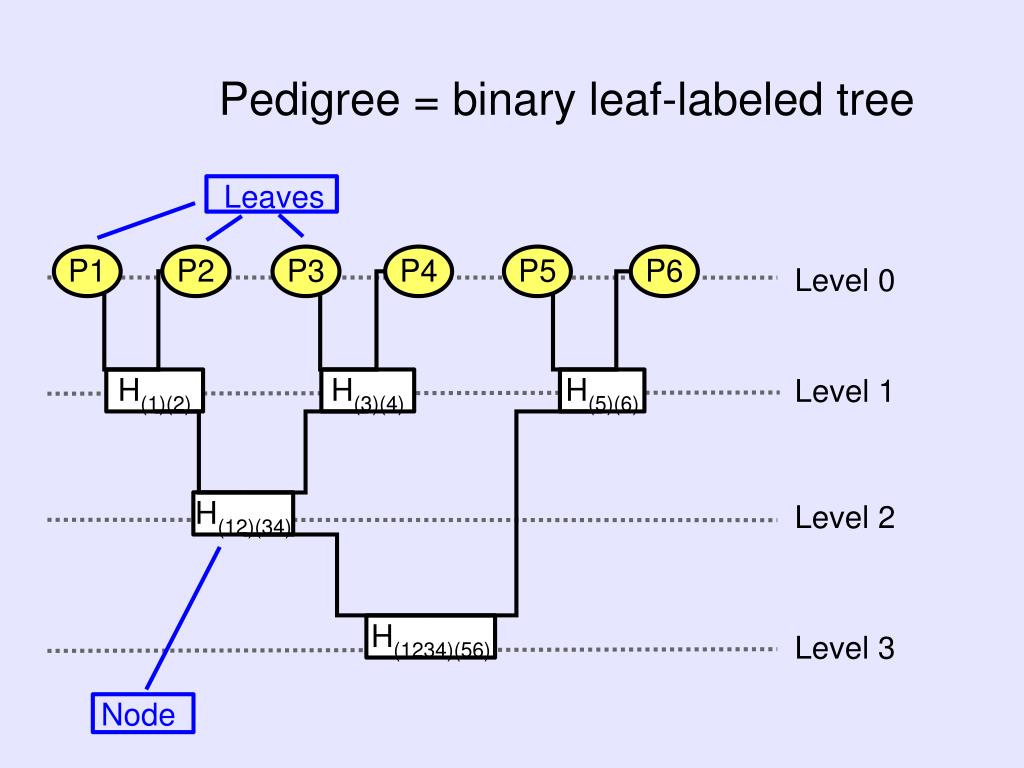 Pedigree = binary leaf-labeled tree

Leaves

P1 P2 P3 P4 P5 P6 Level 0

$H_{(1)(2)}$ $H_{(3)(4)}$ $H_{(5)(6)}$ Level 1

$H_{(12)(34)}$ Level 2

$H_{(1234)(56)}$ Level 3

Node